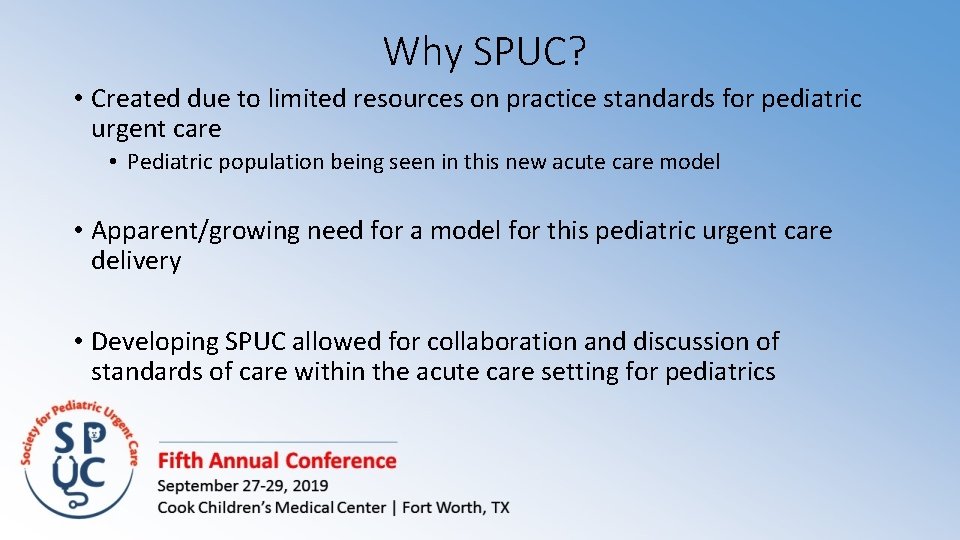 Why SPUC?

• Created due to limited resources on practice standards for pediatric urgent care

• Pediatric population being seen in this new acute care model

• Apparent/growing need for a model for this pediatric urgent care delivery

• Developing SPUC allowed for collaboration and discussion of standards of care within the acute care setting for pediatrics

Society for Pediatric Urgent Care
SPUC

Fifth Annual Conference
September 27-29, 2019
Cook Children's Medical Center | Fort Worth, TX